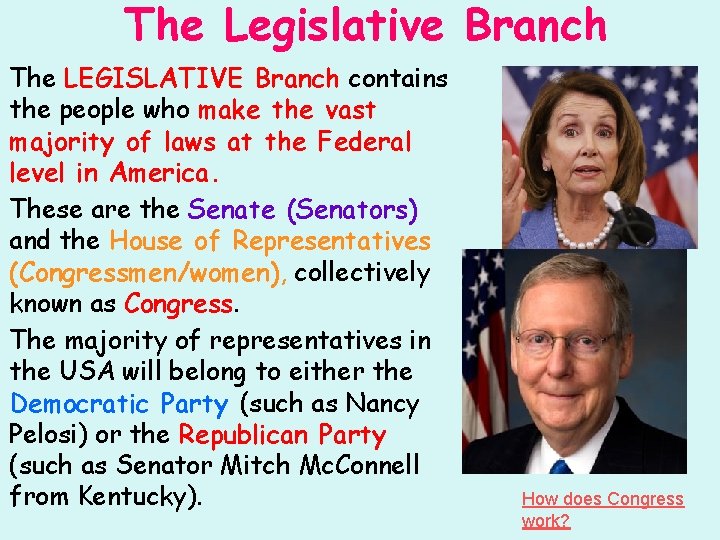 The Legislative Branch

The LEGISLATIVE Branch contains the people who make the vast majority of laws at the Federal level in America.

These are the Senate (Senators) and the House of Representatives (Congressmen/women), collectively known as Congress.

The majority of representatives in the USA will belong to either the Democratic Party (such as Nancy Pelosi) or the Republican Party (such as Senator Mitch McConnell from Kentucky).

How does Congress work?